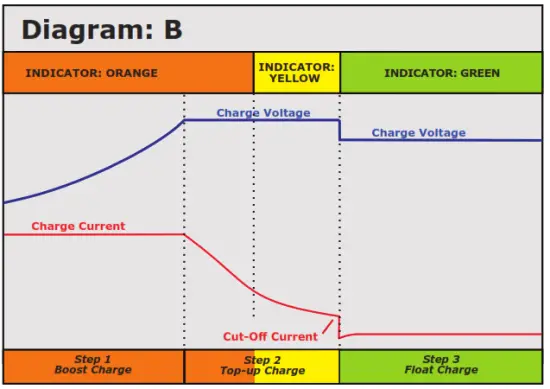 Diagram: B

INDICATOR: ORANGE

INDICATOR: YELLOW

INDICATOR: GREEN

Charge Voltage

Charge Voltage

Charge Current

Cut-Off Current

Step 1
Boost Charge

Step 2
Top-up Charge

Step 3
Float Charge